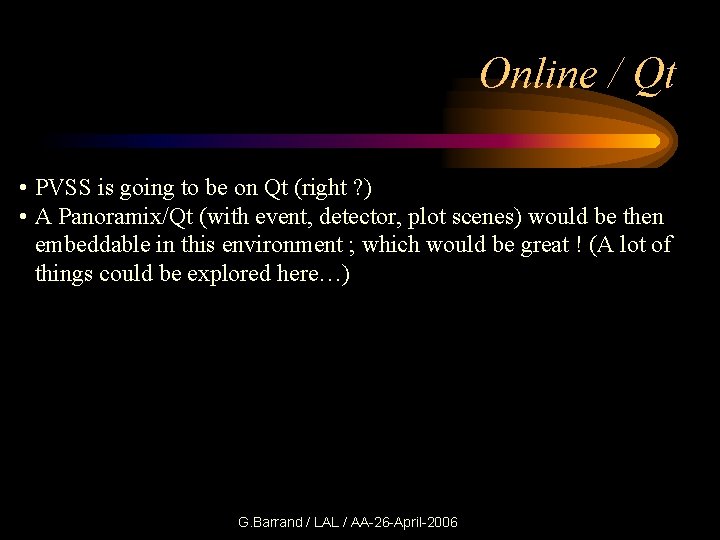 Online / Qt

• PVSS is going to be on Qt (right ?)
• A Panoramix/Qt (with event, detector, plot scenes) would be then embeddable in this environment ; which would be great ! (A lot of things could be explored here…)

G.Barrand / LAL / AA-26-April-2006